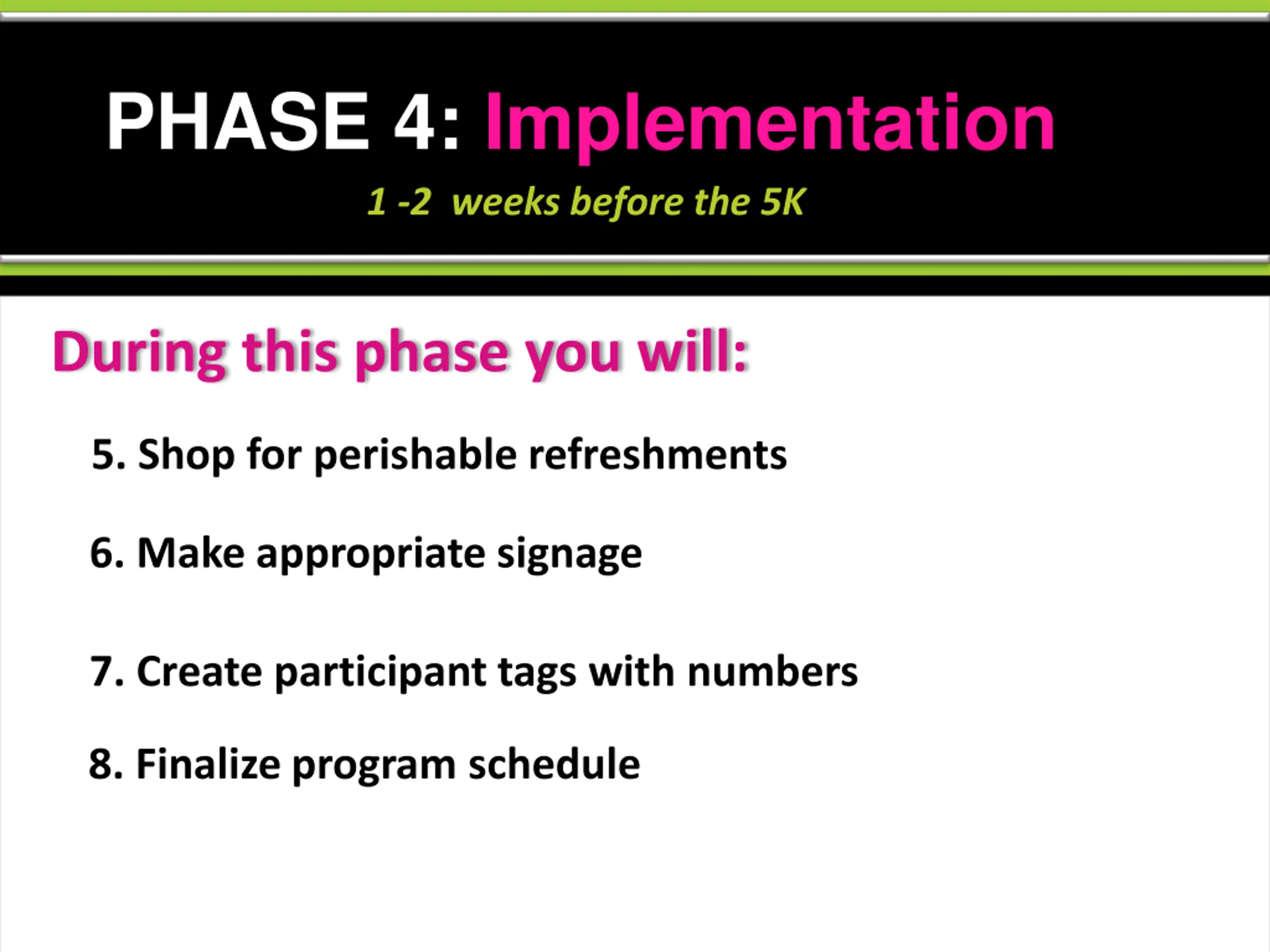 PHASE 4: Implementation

1 -2 weeks before the 5K

During this phase you will:

5. Shop for perishable refreshments

6. Make appropriate signage

7. Create participant tags with numbers

8. Finalize program schedule